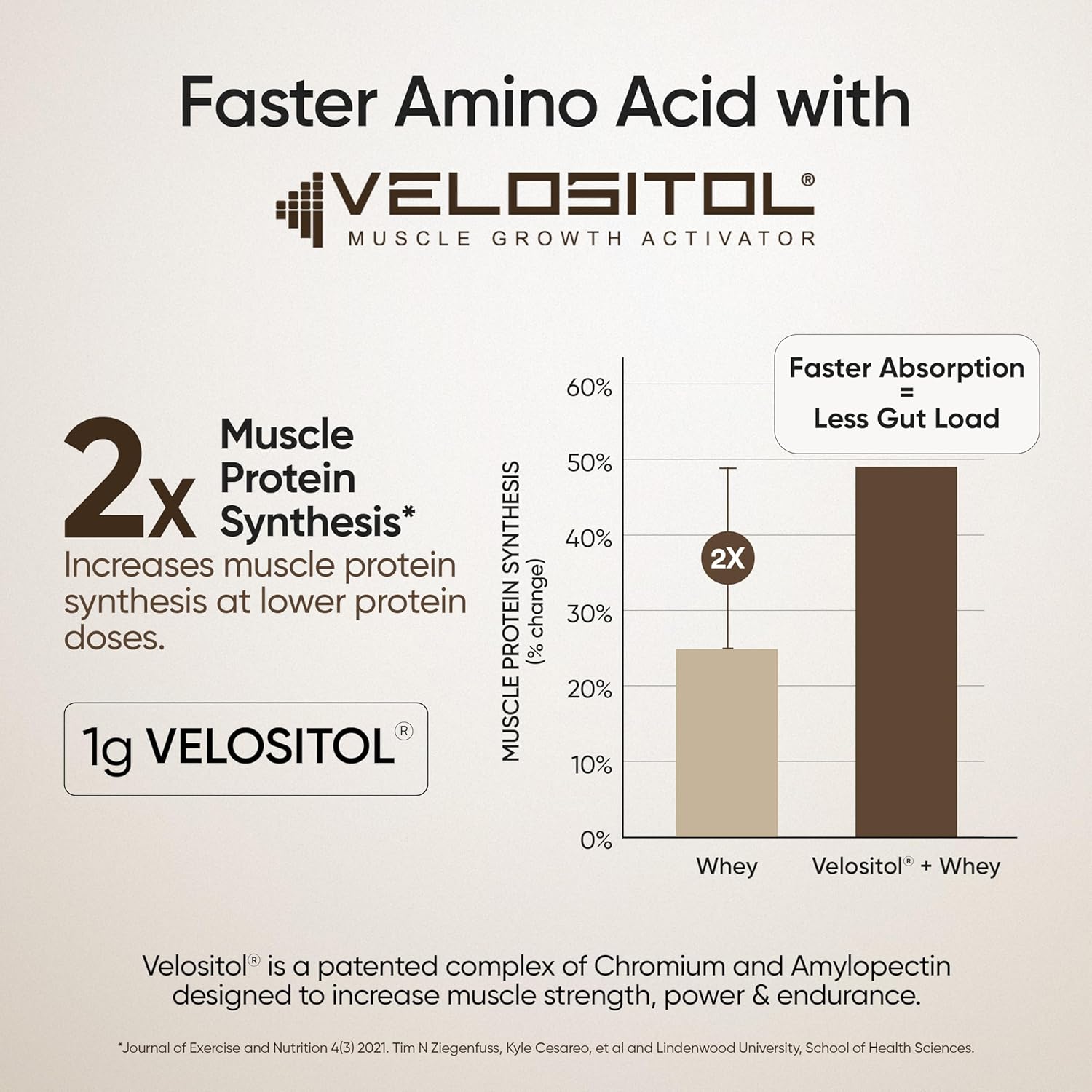 Faster Amino Acid with

VELOSITOL®
MUSCLE GROWTH ACTIVATOR

2x Muscle Protein Synthesis*

Increases muscle protein synthesis at lower protein doses.

1g VELOSITOL®

Faster Absorption = Less Gut Load

MUSCLE PROTEIN SYNTHESIS (% change)

60%
50%
40%
30%
20%
10%
0%

2X

Whey
Velositol® + Whey

Velositol® is a patented complex of Chromium and Amylopectin designed to increase muscle strength, power & endurance.

*Journal of Exercise and Nutrition 4(3) 2021. Tim N Ziegenfuss, Kyle Cesareo, et al and Lindenwood University, School of Health Sciences.